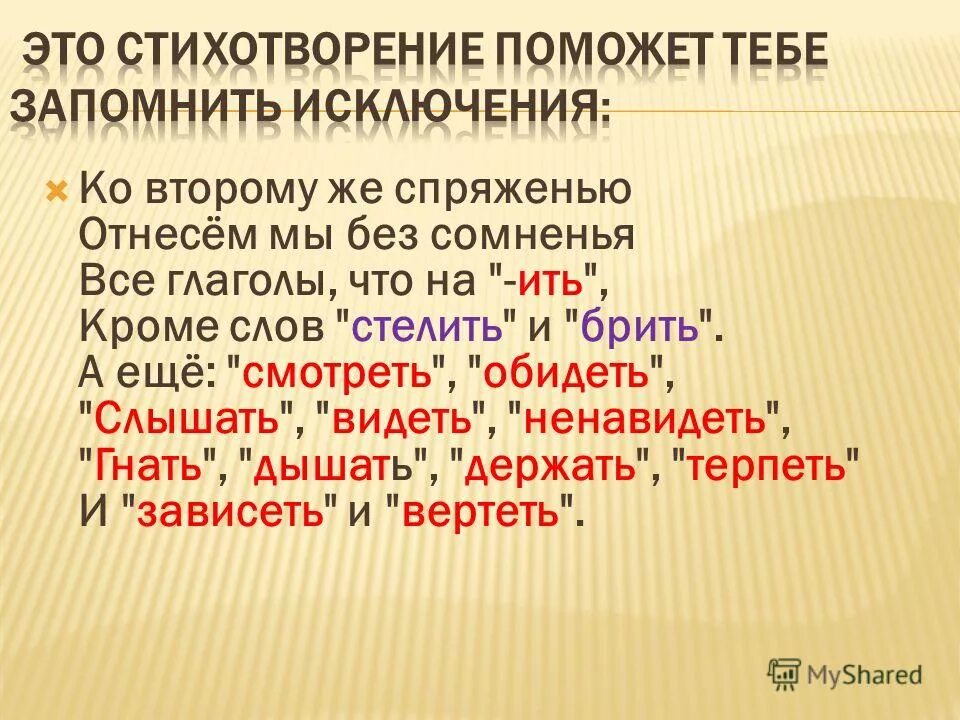 ЭТО СТИХОТВОРЕНИЕ ПОМОЖЕТ ТЕБЕ ЗАПОМНИТЬ ИСКЛЮЧЕНИЯ:

Ко второму же спряженью
Отнесём мы без сомненья
Все глаголы, что на "-ить",
Кроме слов "стелить" и "брить".
А ещё: "смотреть", "обидеть",
"Слышать", "видеть", "ненавидеть",
"Гнать", "дышать", "держать", "терпеть"
И "зависеть" и "вертеть".

MyShared